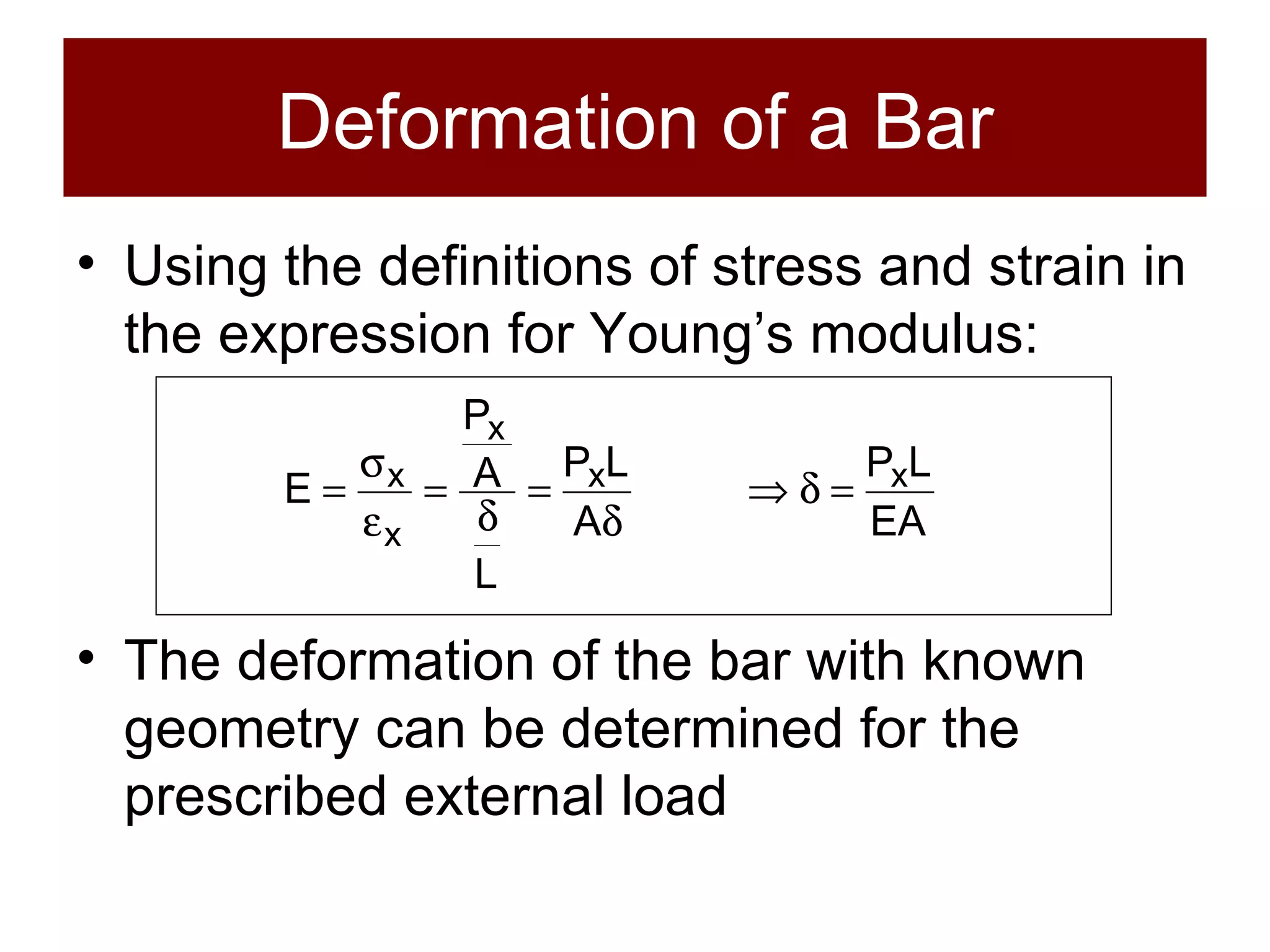 Deformation of a Bar

• Using the definitions of stress and strain in the expression for Young’s modulus:

$E = \frac{\sigma_x}{\varepsilon_x} = \frac{\frac{P_x}{A}}{\frac{\delta}{L}} = \frac{P_x L}{A\delta} \qquad \Rightarrow \delta = \frac{P_x L}{EA}$

• The deformation of the bar with known geometry can be determined for the prescribed external load